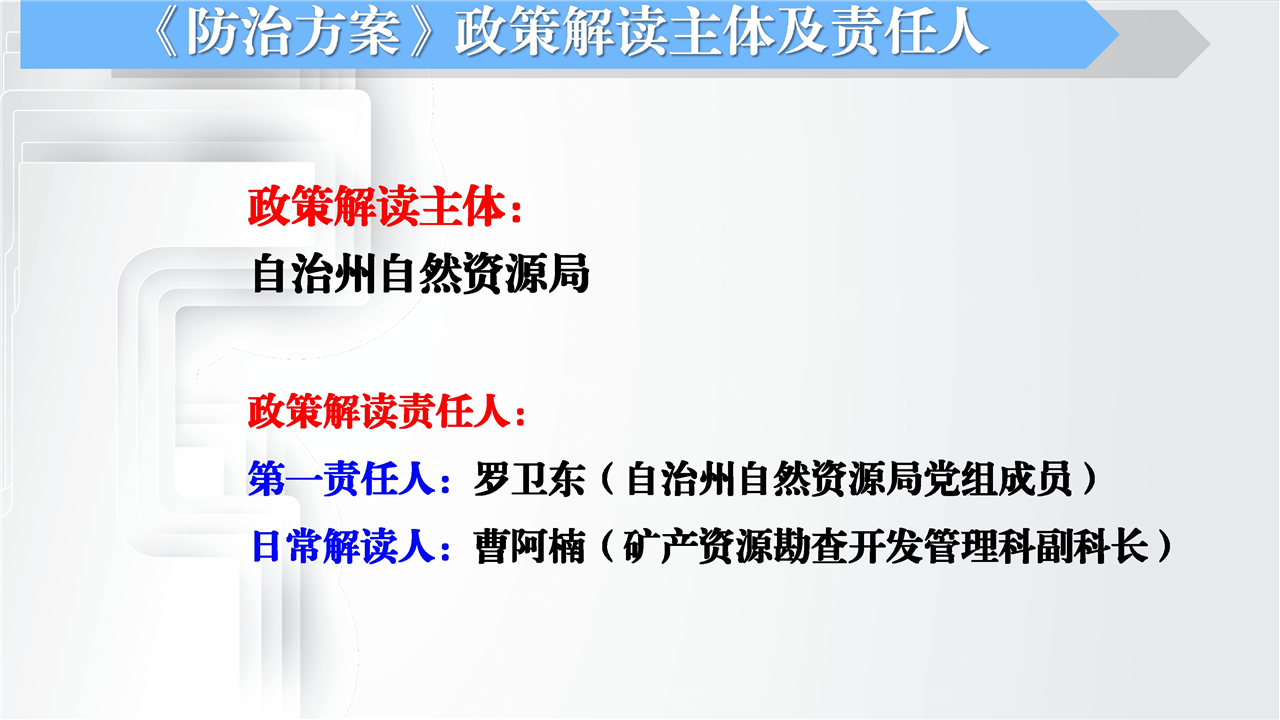 《防治方案》政策解读主体及责任人

政策解读主体：

自治州自然资源局

政策解读责任人：

第一责任人：罗卫东（自治州自然资源局党组成员）

日常解读人：曹阿楠（矿产资源勘查开发管理科副科长）